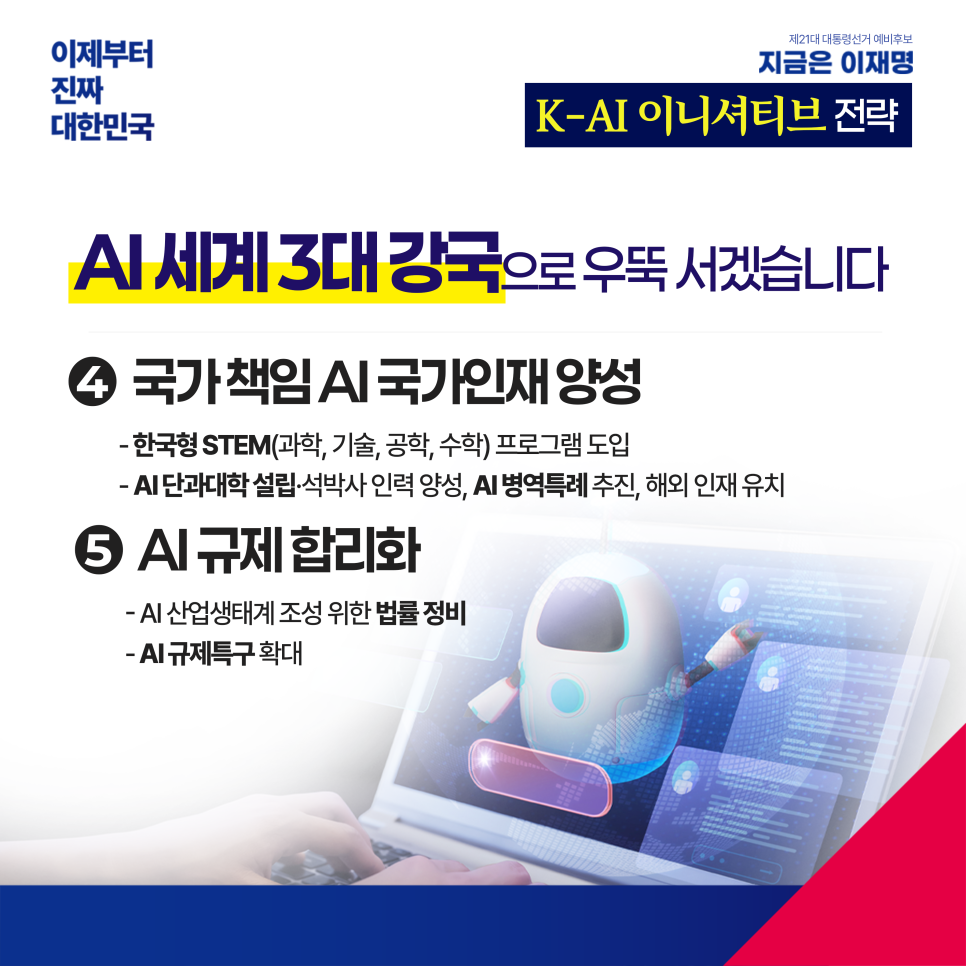 이제부터
진짜
대한민국

제21대 대통령선거 예비후보
지금은 이재명

K-AI 이니셔티브 전략

AI 세계 3대 강국으로 우뚝 서겠습니다

❹ 국가 책임 AI 국가인재 양성

- 한국형 STEM(과학, 기술, 공학, 수학) 프로그램 도입
- AI 단과대학 설립·석박사 인력 양성, AI 병역특례 추진, 해외 인재 유치

❺ AI 규제 합리화

- AI 산업생태계 조성 위한 법률 정비
- AI 규제특구 확대